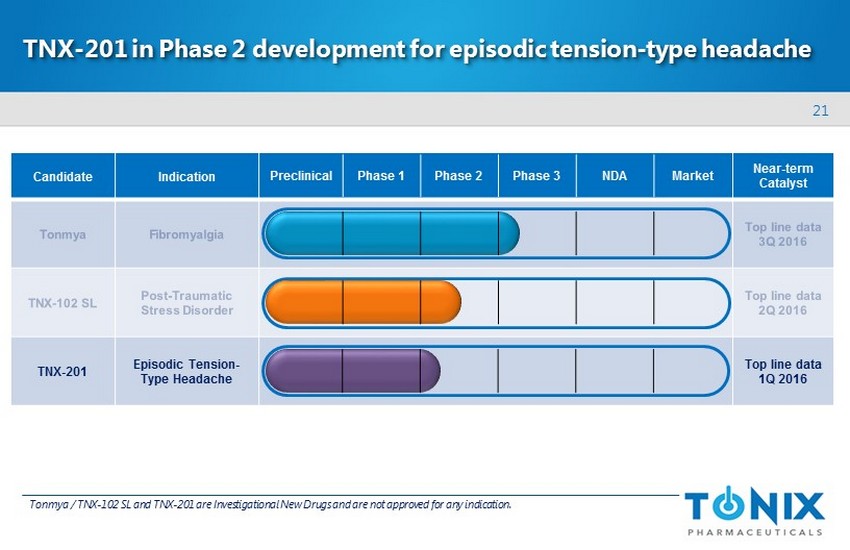 TNX-201 in Phase 2 development for episodic tension-type headache

21

| Candidate | Indication | Preclinical | Phase 1 | Phase 2 | Phase 3 | NDA | Market | Near-term Catalyst |
|---|---|---|---|---|---|---|---|---|
| Tonmya | Fibromyalgia | | | | | | | Top line data 3Q 2016 |
| TNX-102 SL | Post-Traumatic Stress Disorder | | | | | | | Top line data 2Q 2016 |
| TNX-201 | Episodic Tension-Type Headache | | | | | | | Top line data 1Q 2016 |

Tonmya / TNX-102 SL and TNX-201 are Investigational New Drugs and are not approved for any indication.

TONIX PHARMACEUTICALS